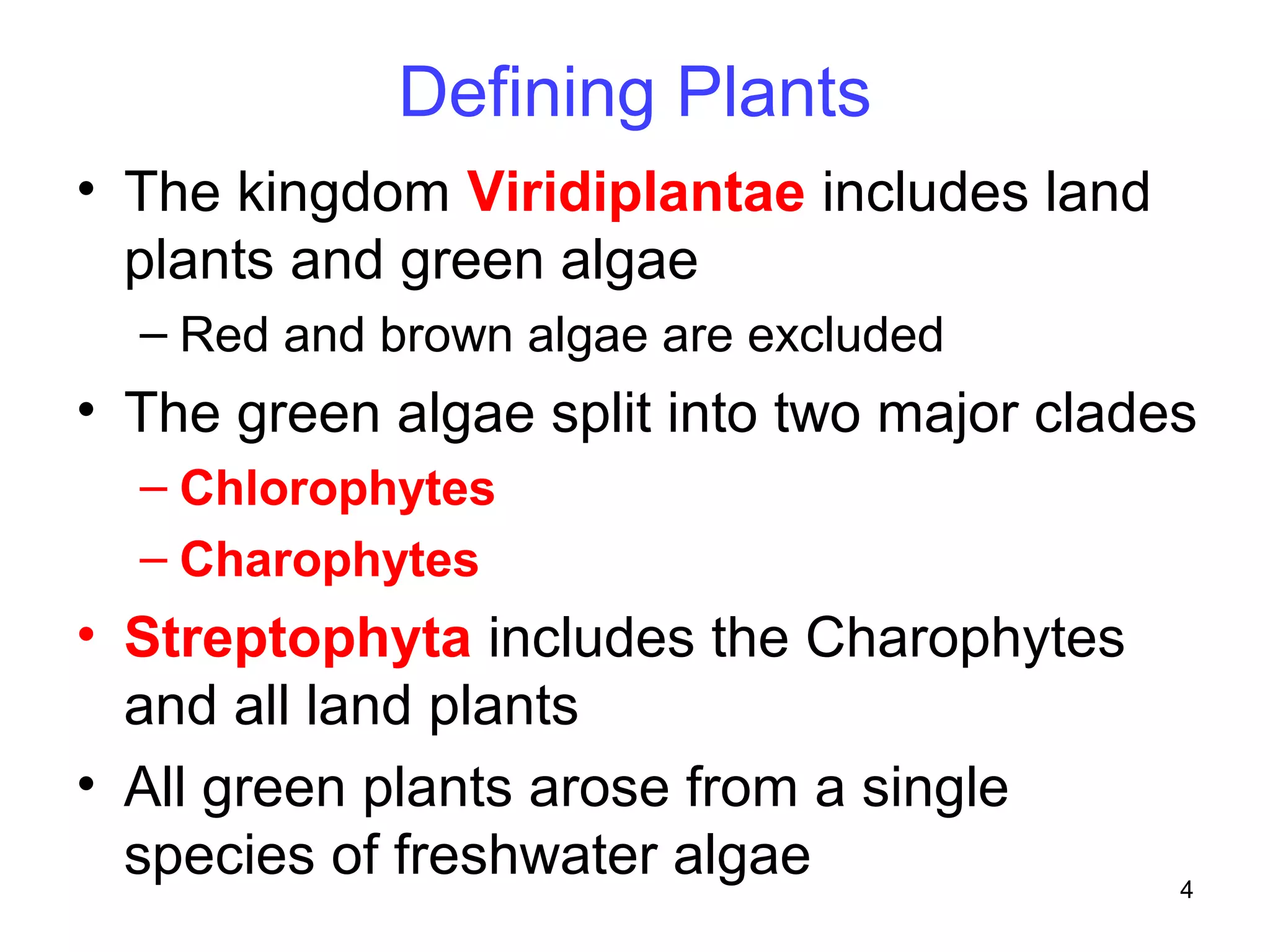 Defining Plants

• The kingdom Viridiplantae includes land plants and green algae
– Red and brown algae are excluded

• The green algae split into two major clades
– Chlorophytes
– Charophytes

• Streptophyta includes the Charophytes and all land plants

• All green plants arose from a single species of freshwater algae

4